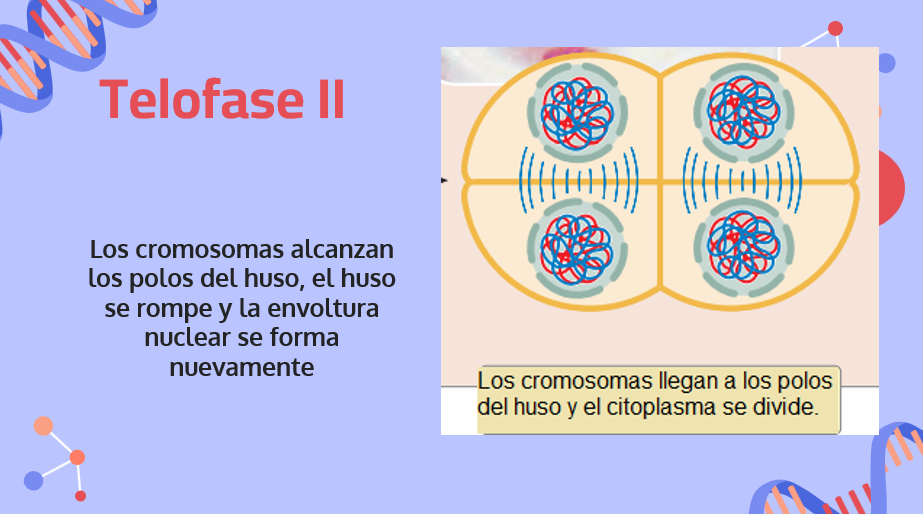 Telofase II

Los cromosomas alcanzan los polos del huso, el huso se rompe y la envoltura nuclear se forma nuevamente

Los cromosomas llegan a los polos del huso y el citoplasma se divide.